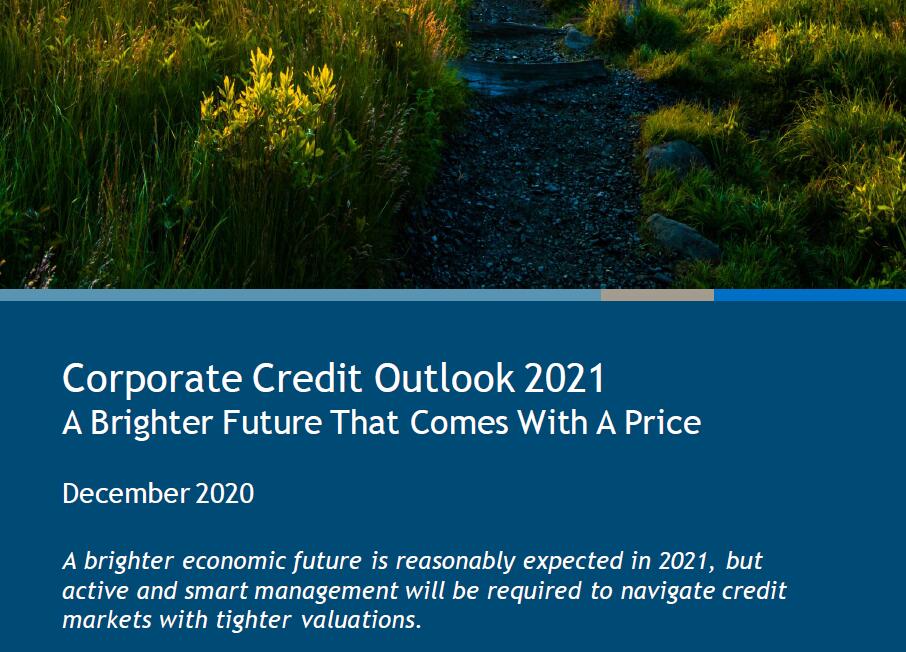 Corporate Credit Outlook 2021
A Brighter Future That Comes With A Price

December 2020

A brighter economic future is reasonably expected in 2021, but active and smart management will be required to navigate credit markets with tighter valuations.